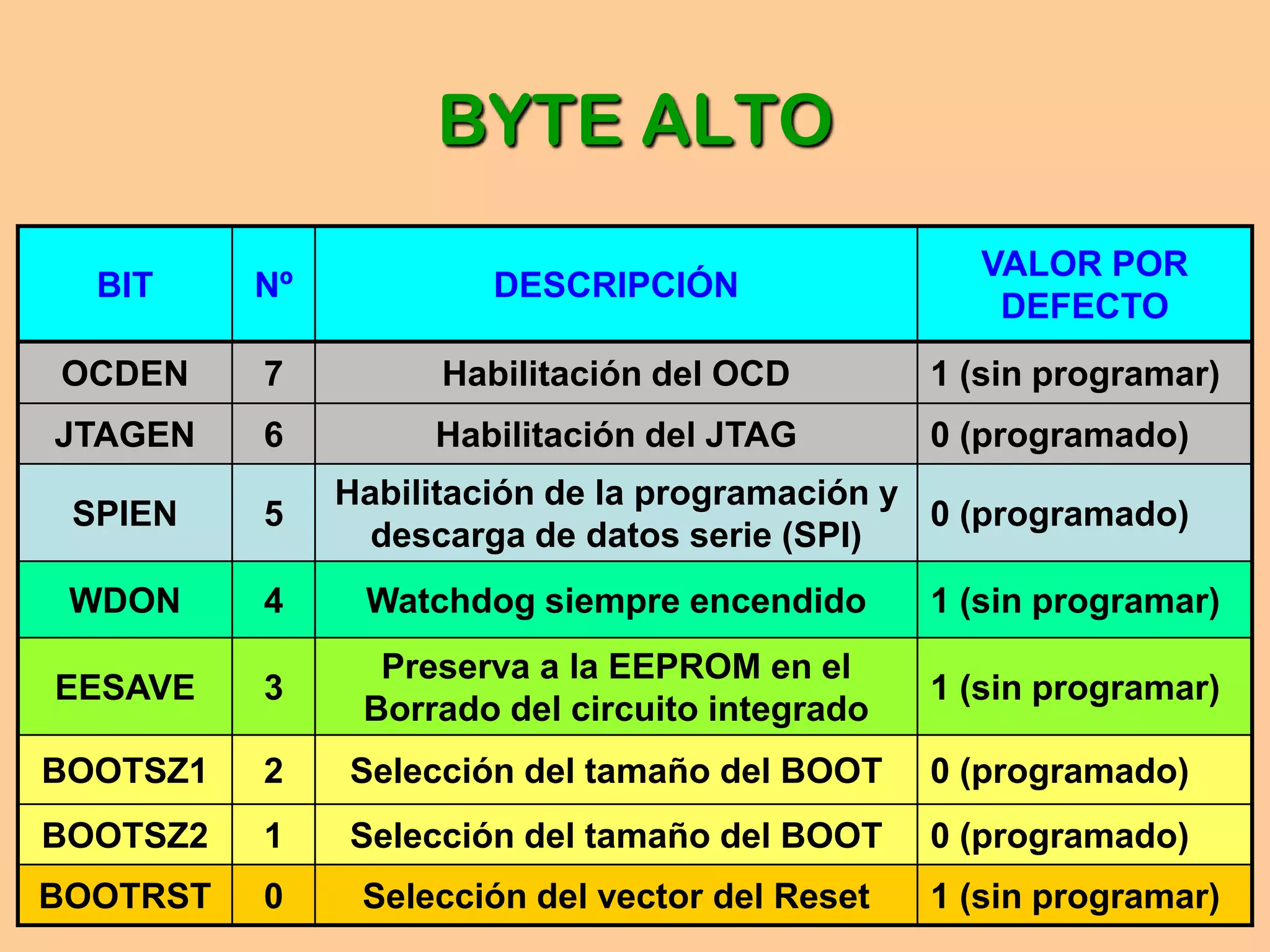 BYTE ALTO

| BIT | Nº | DESCRIPCIÓN | VALOR POR DEFECTO |
|---|---|---|---|
| OCDEN | 7 | Habilitación del OCD | 1 (sin programar) |
| JTAGEN | 6 | Habilitación del JTAG | 0 (programado) |
| SPIEN | 5 | Habilitación de la programación y descarga de datos serie (SPI) | 0 (programado) |
| WDON | 4 | Watchdog siempre encendido | 1 (sin programar) |
| EESAVE | 3 | Preserva a la EEPROM en el Borrado del circuito integrado | 1 (sin programar) |
| BOOTSZ1 | 2 | Selección del tamaño del BOOT | 0 (programado) |
| BOOTSZ2 | 1 | Selección del tamaño del BOOT | 0 (programado) |
| BOOTRST | 0 | Selección del vector del Reset | 1 (sin programar) |